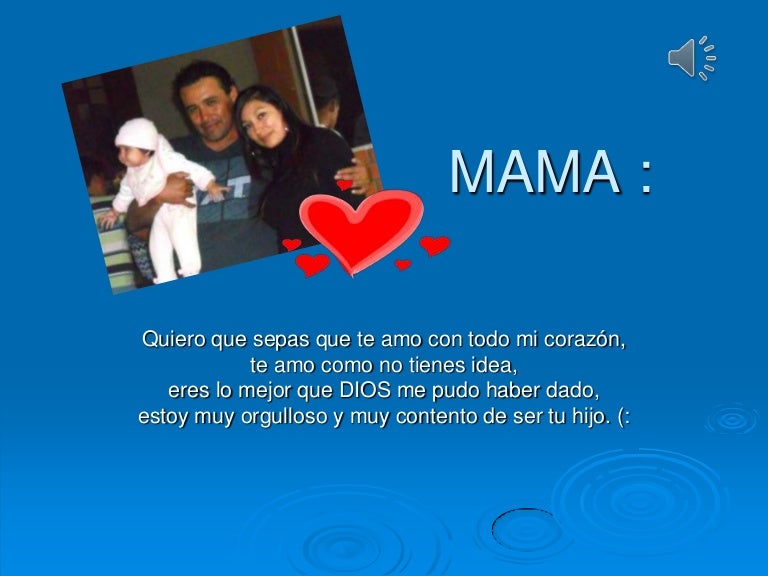 MAMA :

Quiero que sepas que te amo con todo mi corazón,
te amo como no tienes idea,
eres lo mejor que DIOS me pudo haber dado,
estoy muy orgulloso y muy contento de ser tu hijo. (: